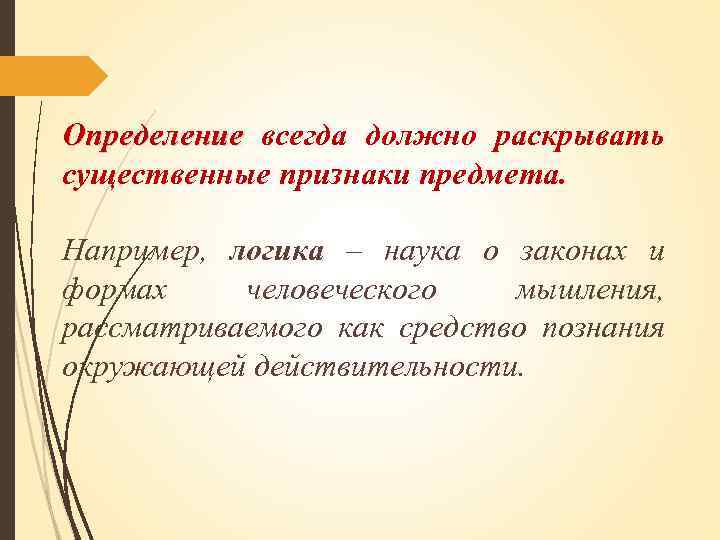 Определение всегда должно раскрывать существенные признаки предмета.

Например, логика – наука о законах и формах человеческого мышления, рассматриваемого как средство познания окружающей действительности.